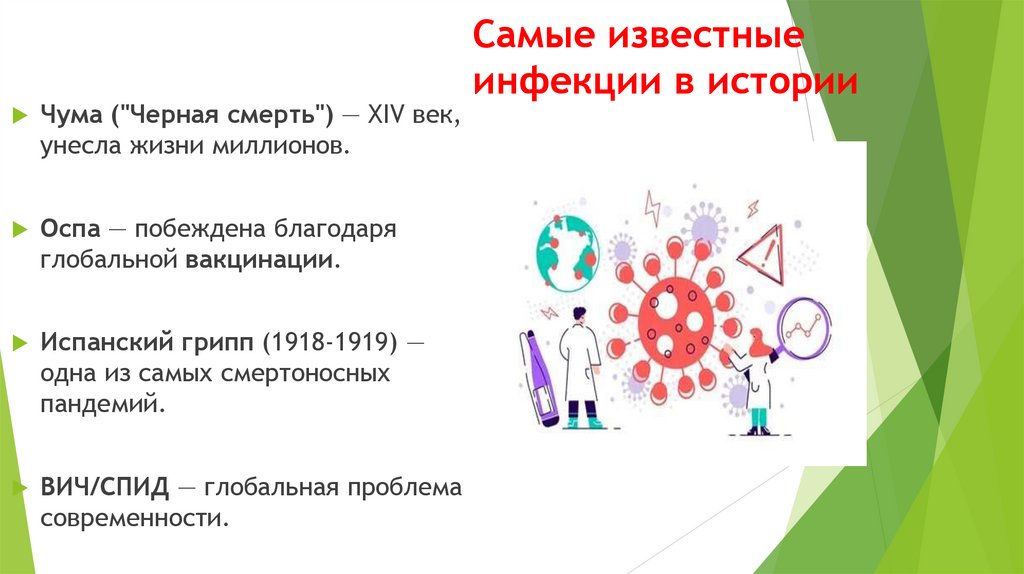 Самые известные инфекции в истории

Чума ("Черная смерть") — XIV век, унесла жизни миллионов.

Оспа — побеждена благодаря глобальной вакцинации.

Испанский грипп (1918-1919) — одна из самых смертоносных пандемий.

ВИЧ/СПИД — глобальная проблема современности.